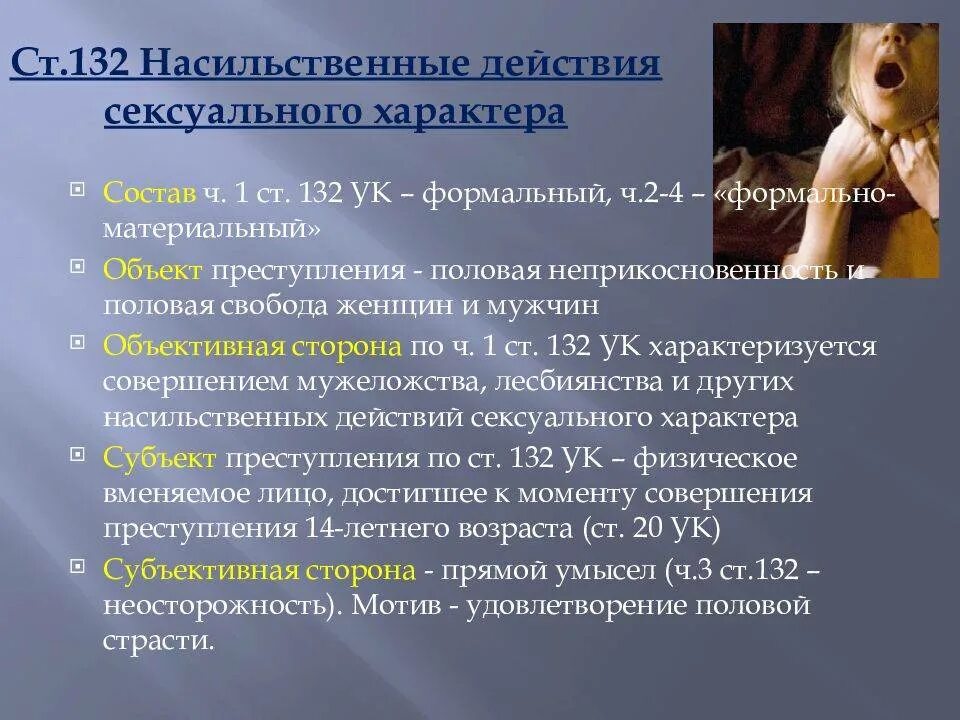 Ст.132 Насильственные действия сексуального характера

Состав ч. 1 ст. 132 УК – формальный, ч.2-4 – «формально-материальный»

Объект преступления - половая неприкосновенность и половая свобода женщин и мужчин

Объективная сторона по ч. 1 ст. 132 УК характеризуется совершением мужеложства, лесбиянства и других насильственных действий сексуального характера

Субъект преступления по ст. 132 УК – физическое вменяемое лицо, достигшее к моменту совершения преступления 14-летнего возраста (ст. 20 УК)

Субъективная сторона - прямой умысел (ч.3 ст.132 – неосторожность). Мотив - удовлетворение половой страсти.